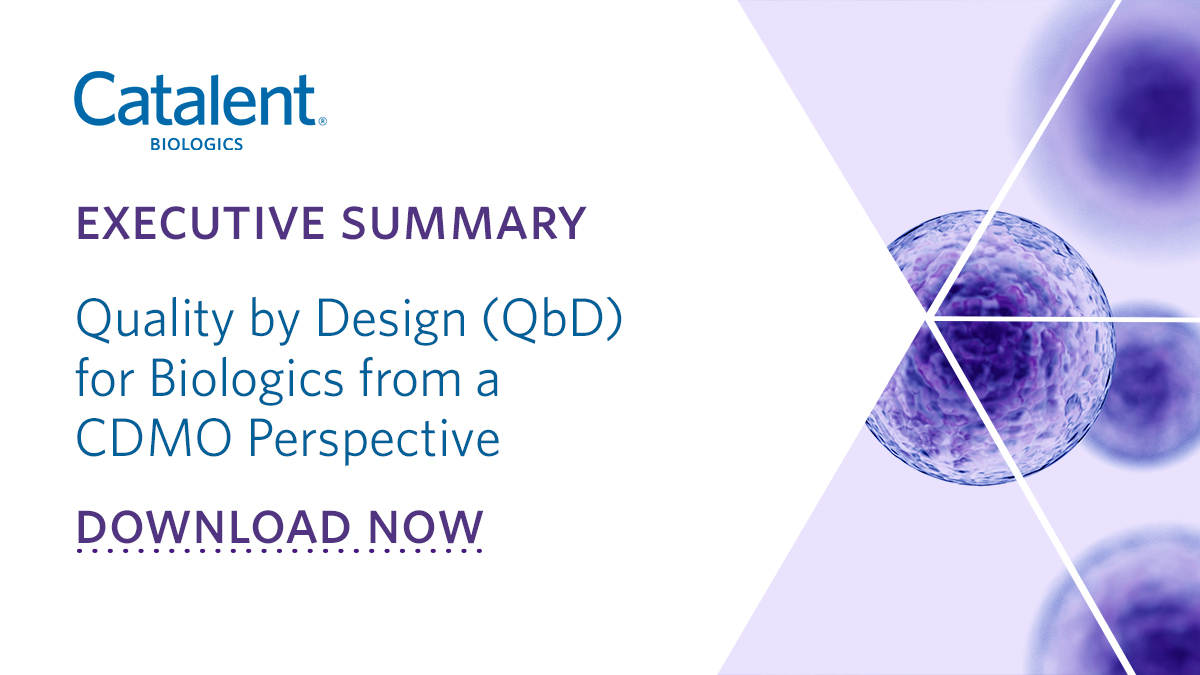 Catalent®
BIOLOGICS

EXECUTIVE SUMMARY

Quality by Design (QbD) for Biologics from a CDMO Perspective

DOWNLOAD NOW